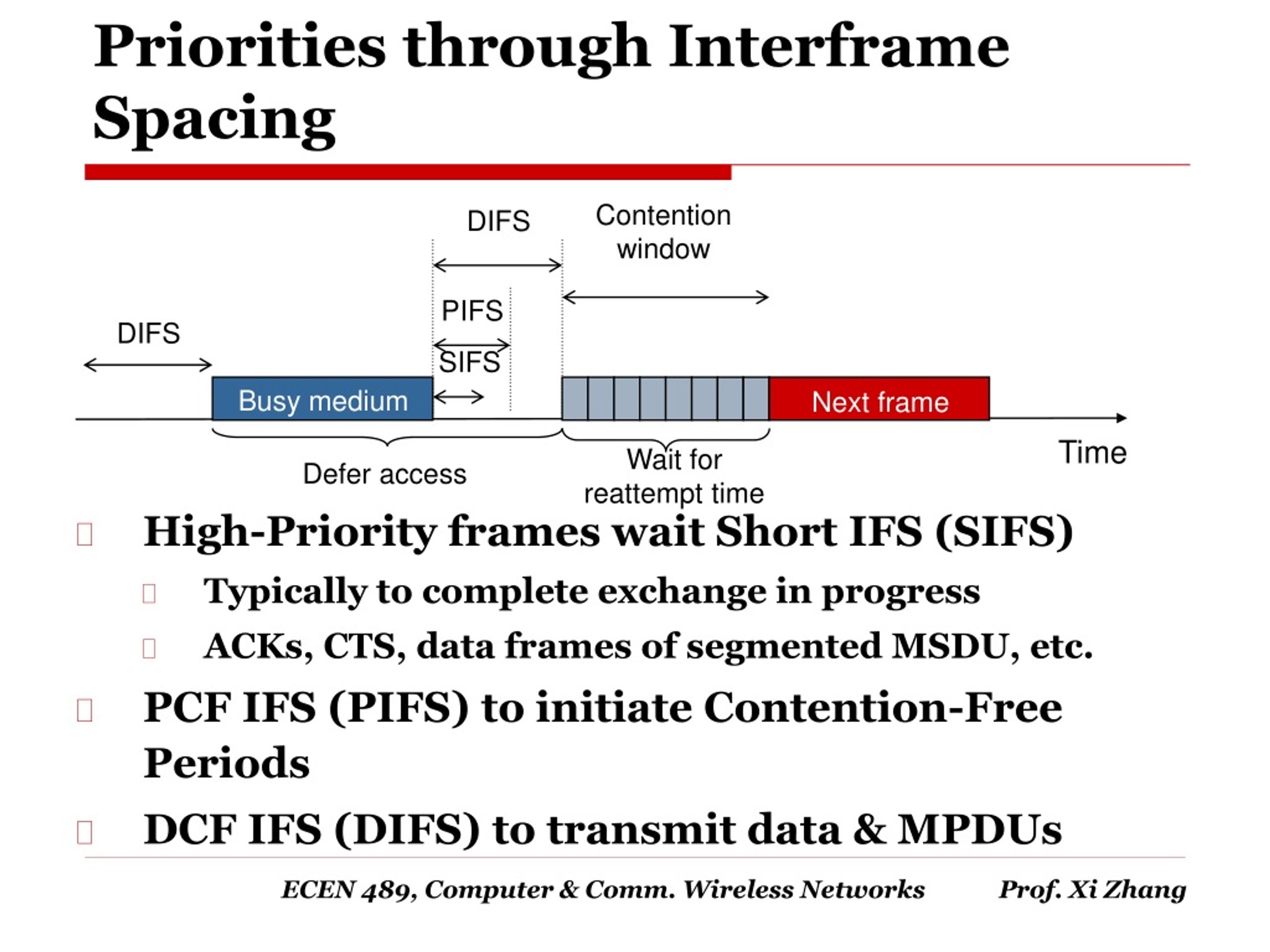 Priorities through Interframe Spacing

DIFS

Contention window

PIFS

DIFS

SIFS

Busy medium

Next frame

Time

Defer access

Wait for reattempt time

High-Priority frames wait Short IFS (SIFS)

Typically to complete exchange in progress

ACKs, CTS, data frames of segmented MSDU, etc.

PCF IFS (PIFS) to initiate Contention-Free Periods

DCF IFS (DIFS) to transmit data & MPDUs

ECEN 489, Computer & Comm. Wireless Networks Prof. Xi Zhang